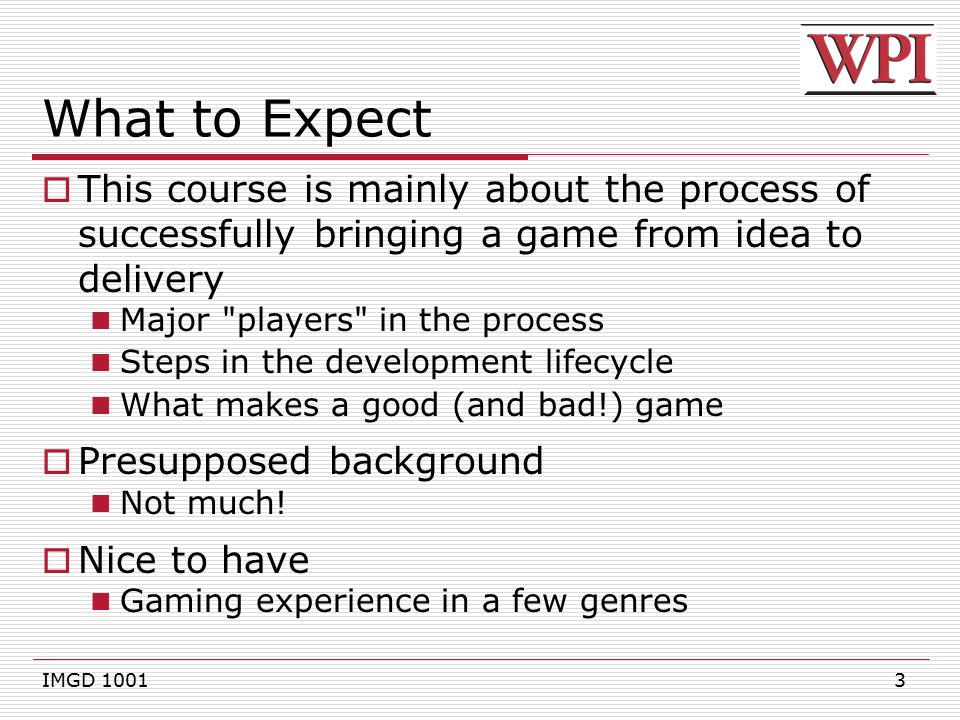 WPI

What to Expect

This course is mainly about the process of successfully bringing a game from idea to delivery

Major "players" in the process

Steps in the development lifecycle

What makes a good (and bad!) game

Presupposed background

Not much!

Nice to have

Gaming experience in a few genres

IMGD 1001

3